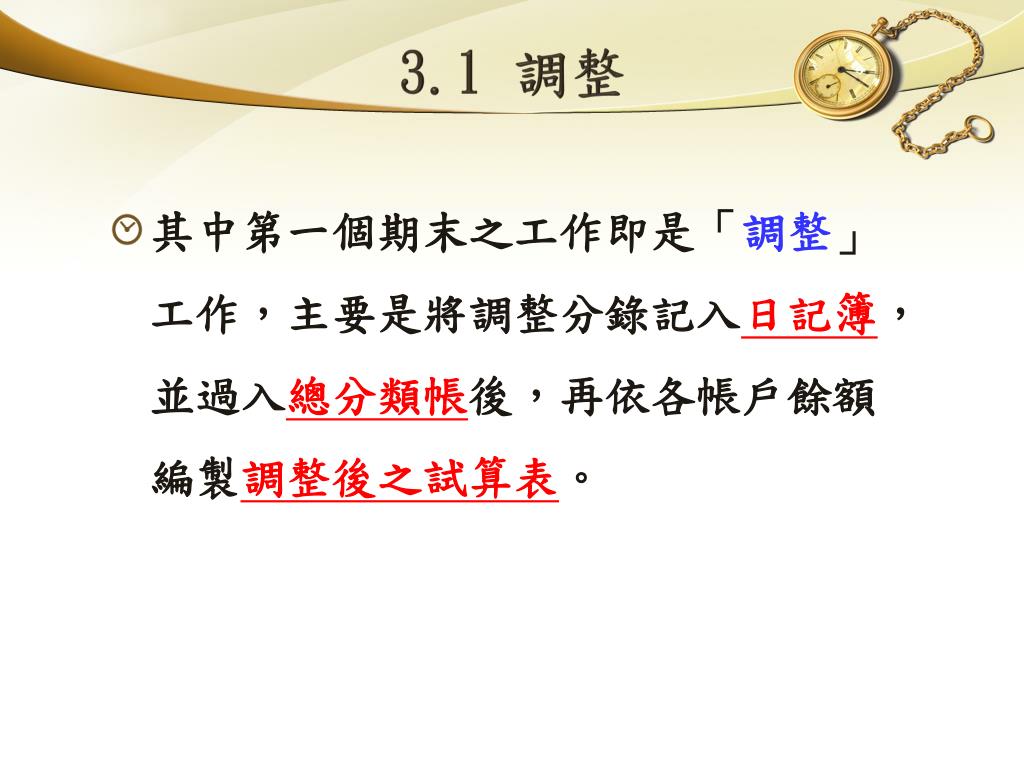 3.1 調整

其中第一個期末之工作即是「調整」工作，主要是將調整分錄記入日記簿，並過入總分類帳後，再依各帳戶餘額編製調整後之試算表。